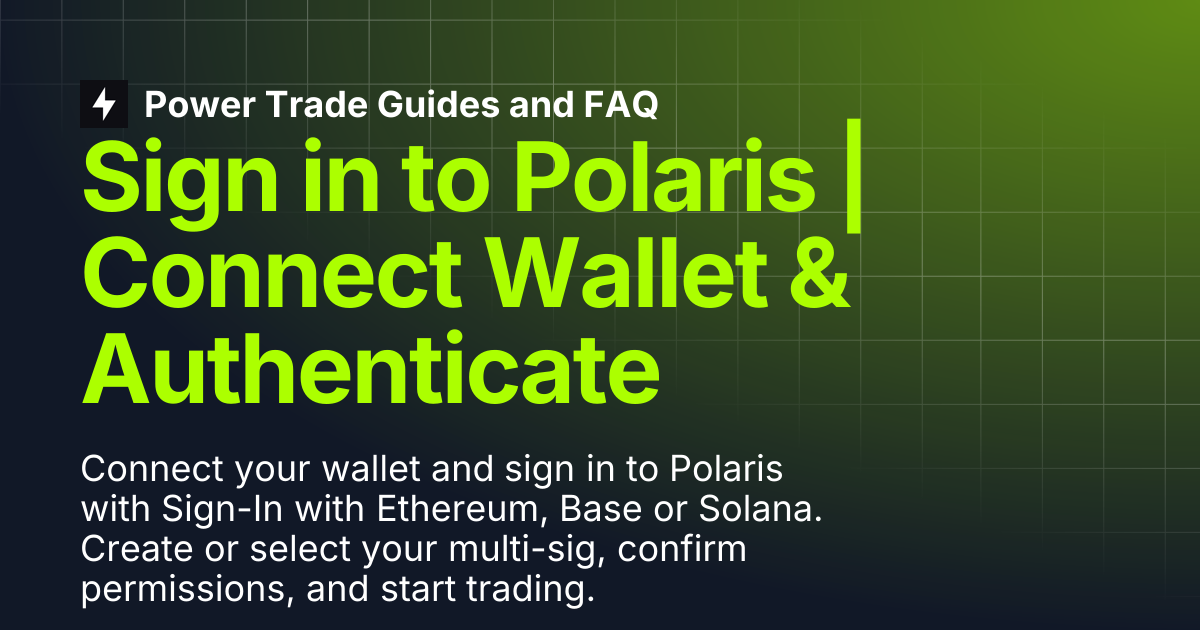 Power Trade Guides and FAQ

Sign in to Polaris | Connect Wallet & Authenticate

Connect your wallet and sign in to Polaris with Sign-In with Ethereum, Base or Solana. Create or select your multi-sig, confirm permissions, and start trading.